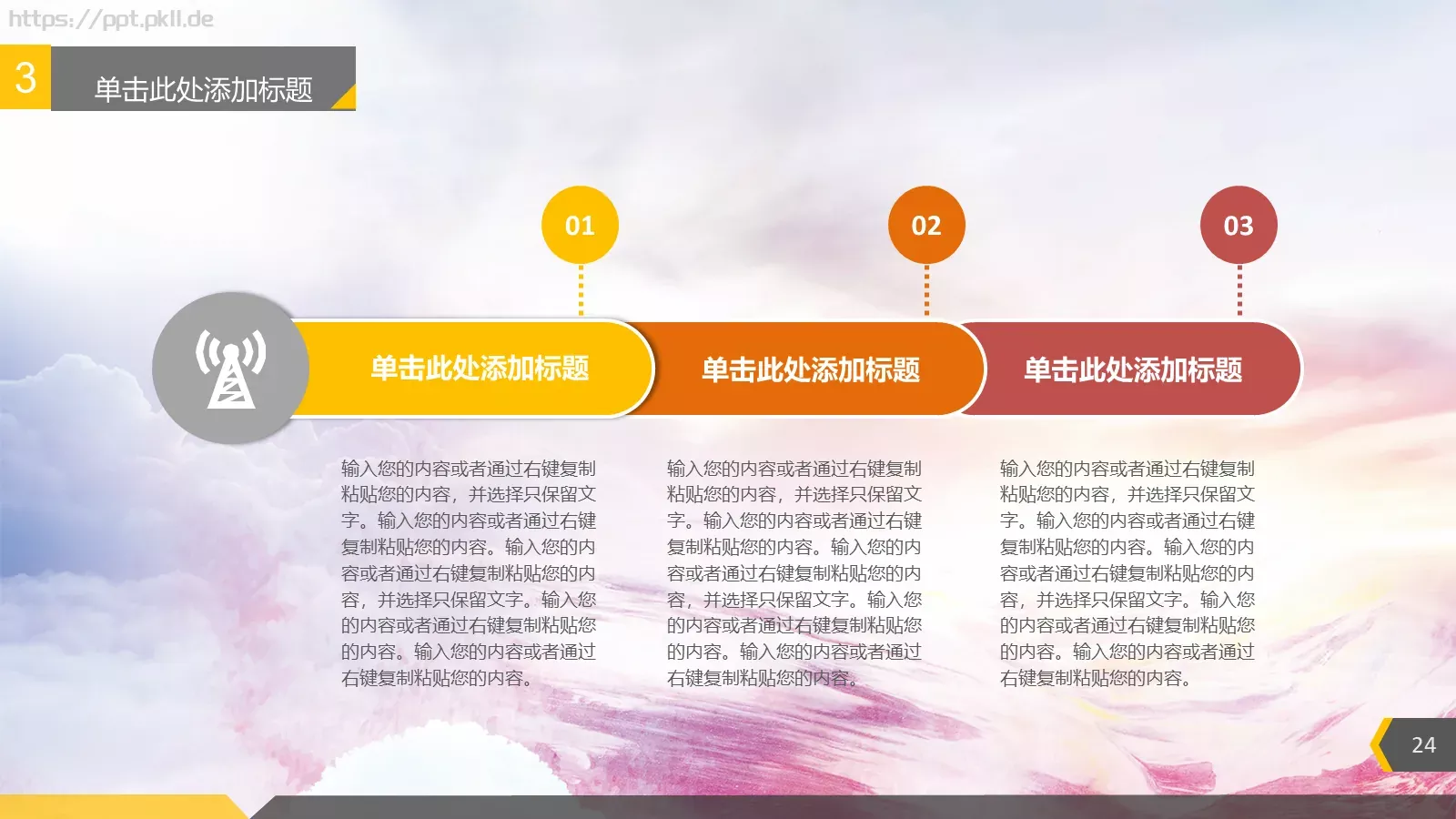 https://ppt.pkll.de

3 单击此处添加标题

01

02

03

单击此处添加标题

单击此处添加标题

单击此处添加标题

输入您的内容或者通过右键复制粘贴您的内容，并选择只保留文字。输入您的内容或者通过右键复制粘贴您的内容。输入您的内容或者通过右键复制粘贴您的内容，并选择只保留文字。输入您的内容或者通过右键复制粘贴您的内容。输入您的内容或者通过右键复制粘贴您的内容。

输入您的内容或者通过右键复制粘贴您的内容，并选择只保留文字。输入您的内容或者通过右键复制粘贴您的内容。输入您的内容或者通过右键复制粘贴您的内容，并选择只保留文字。输入您的内容或者通过右键复制粘贴您的内容。输入您的内容或者通过右键复制粘贴您的内容。

输入您的内容或者通过右键复制粘贴您的内容，并选择只保留文字。输入您的内容或者通过右键复制粘贴您的内容。输入您的内容或者通过右键复制粘贴您的内容，并选择只保留文字。输入您的内容或者通过右键复制粘贴您的内容。输入您的内容或者通过右键复制粘贴您的内容。

24